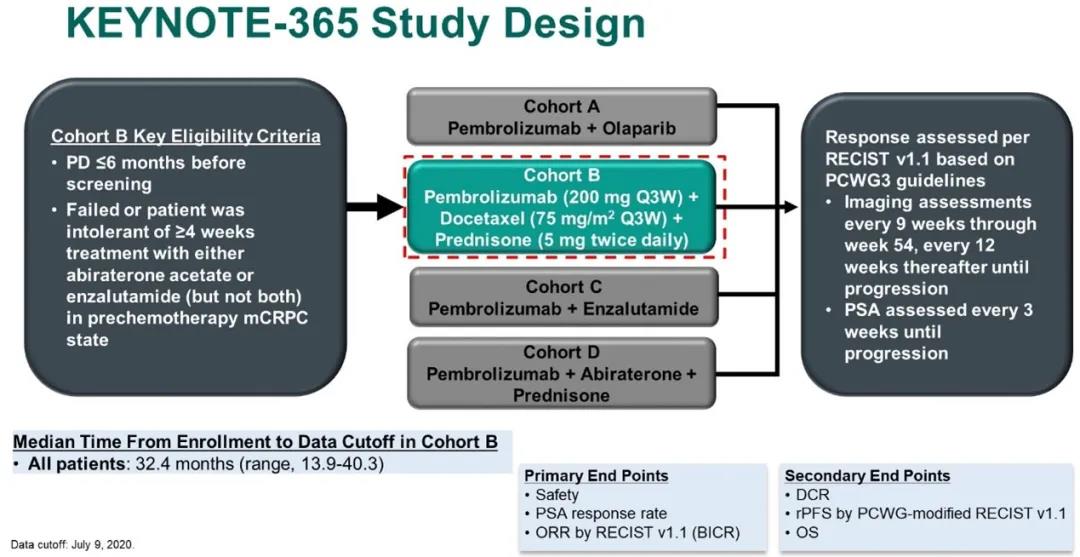 KEYNOTE-365 Study Design

Cohort B Key Eligibility Criteria
• PD ≤6 months before screening
• Failed or patient was intolerant of ≥4 weeks treatment with either abiraterone acetate or enzalutamide (but not both) in prechemotherapy mCRPC state

Cohort A
Pembrolizumab + Olaparib

Cohort B
Pembrolizumab (200 mg Q3W) + Docetaxel (75 mg/m$^2$ Q3W) + Prednisone (5 mg twice daily)

Cohort C
Pembrolizumab + Enzalutamide

Cohort D
Pembrolizumab + Abiraterone + Prednisone

Response assessed per RECIST v1.1 based on PCWG3 guidelines
• Imaging assessments every 9 weeks through week 54, every 12 weeks thereafter until progression
• PSA assessed every 3 weeks until progression

Median Time From Enrollment to Data Cutoff in Cohort B
• All patients: 32.4 months (range, 13.9-40.3)

Primary End Points
• Safety
• PSA response rate
• ORR by RECIST v1.1 (BICR)

Secondary End Points
• DCR
• rPFS by PCWG-modified RECIST v1.1
• OS

Data cutoff: July 9, 2020.